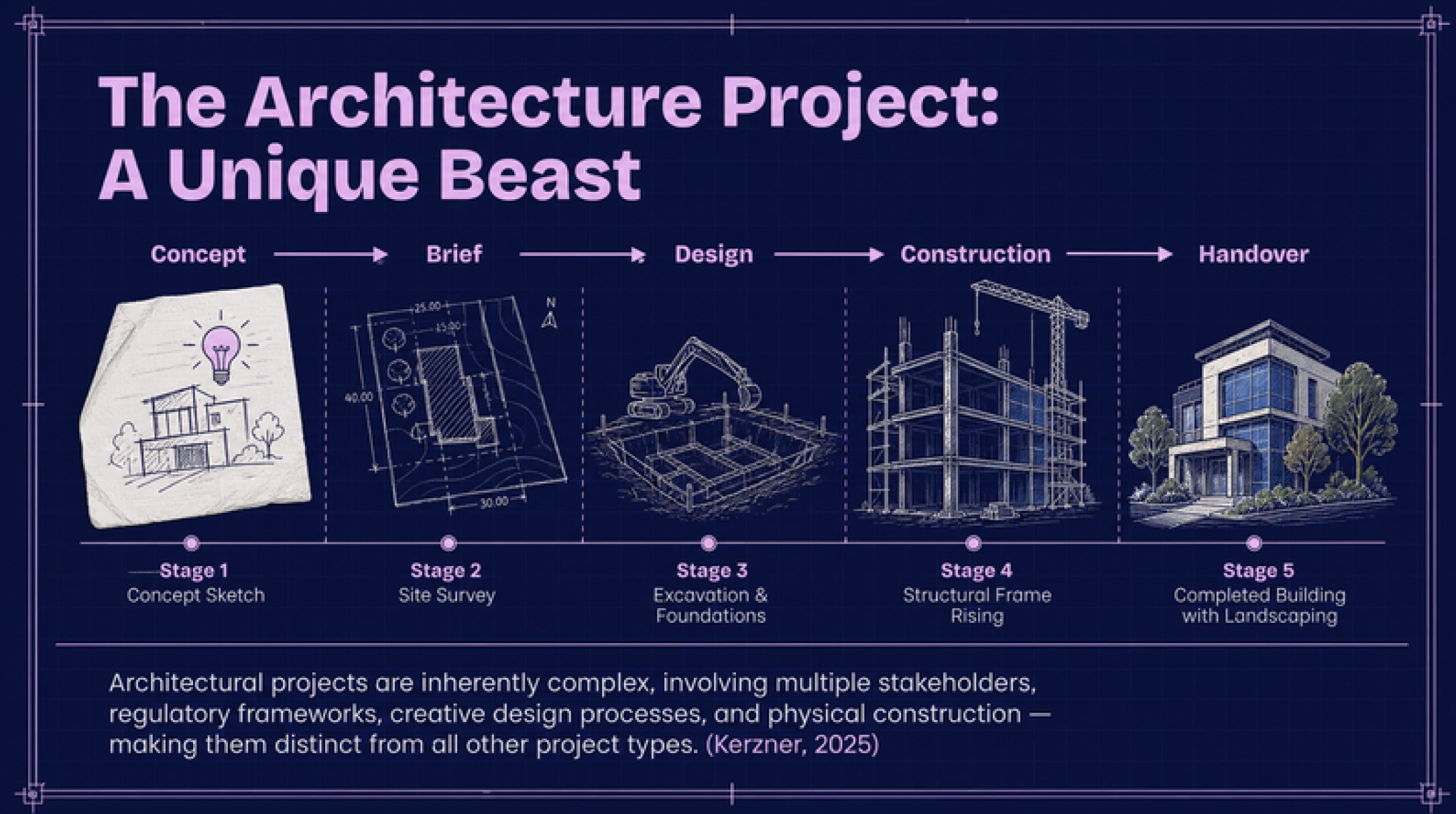 The Architecture Project:
A Unique Beast

Concept → Brief → Design → Construction → Handover

25.00
15.00
40.00
30.00
N

Stage 1
Concept Sketch

Stage 2
Site Survey

Stage 3
Excavation & Foundations

Stage 4
Structural Frame Rising

Stage 5
Completed Building with Landscaping

Architectural projects are inherently complex, involving multiple stakeholders, regulatory frameworks, creative design processes, and physical construction — making them distinct from all other project types. (Kerzner, 2025)